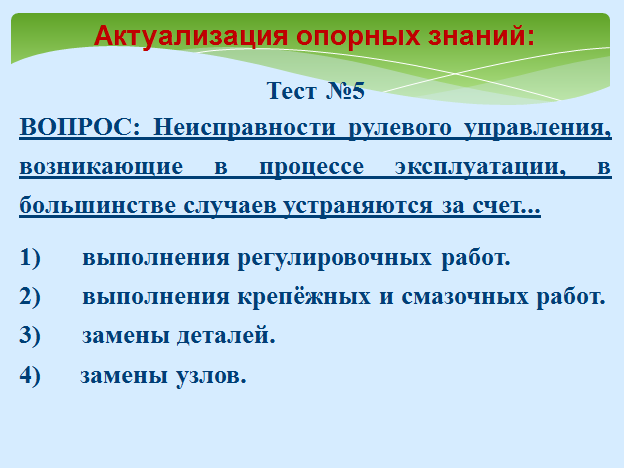 Актуализация опорных знаний:

Тест №5

ВОПРОС: Неисправности рулевого управления, возникающие в процессе эксплуатации, в большинстве случаев устраняются за счет...

1) выполнения регулировочных работ.

2) выполнения крепёжных и смазочных работ.

3) замены деталей.

4) замены узлов.